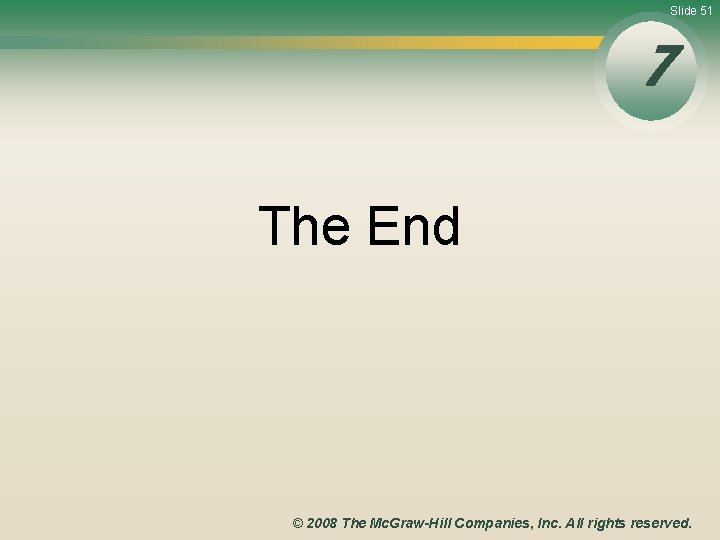 Slide 51

7

The End

© 2008 The McGraw-Hill Companies, Inc. All rights reserved.